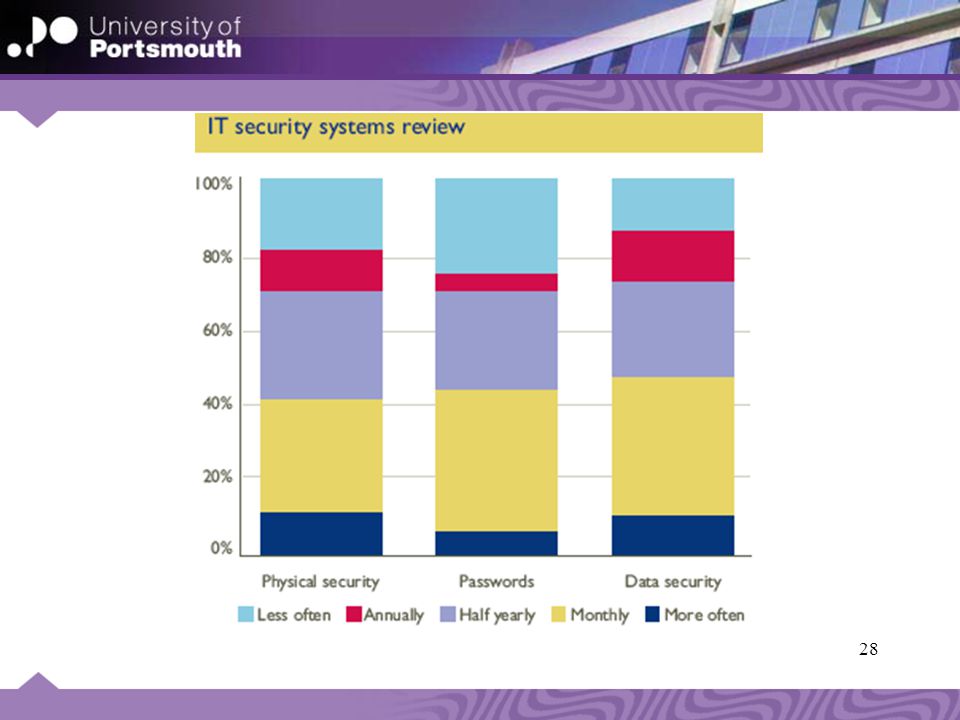 University of Portsmouth

IT security systems review

100%
80%
60%
40%
20%
0%

Physical security
Passwords
Data security

Less often
Annually
Half yearly
Monthly
More often

28